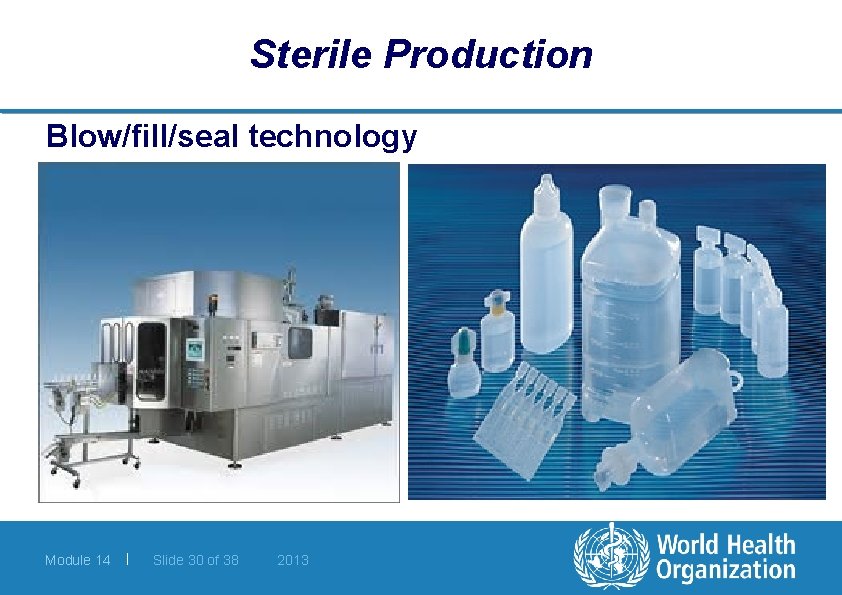 Sterile Production

Blow/fill/seal technology

Module 14 | Slide 30 of 38 2013

World Health Organization